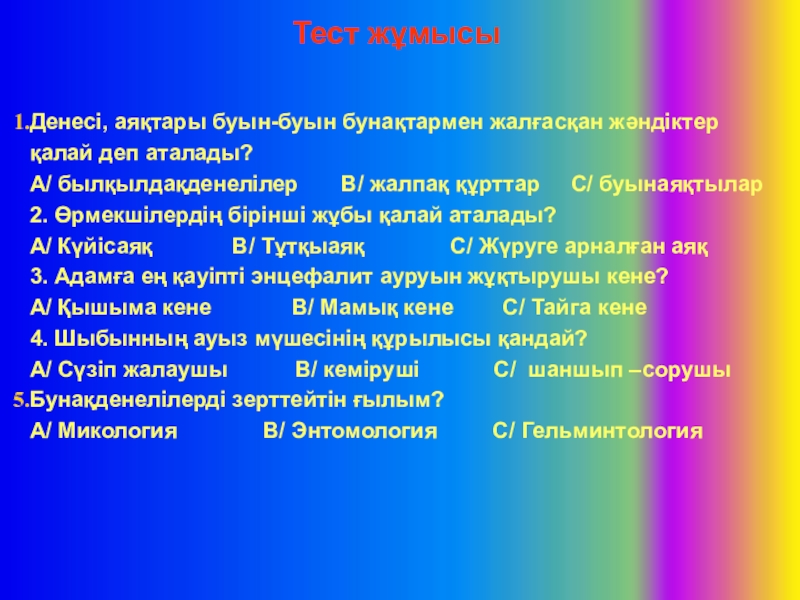 Тест жұмысы

1.Денесі, аяқтары буын-буын бунақтармен жалғасқан жәндіктер қалай деп аталады?
А/ былқылдақденелілер В/ жалпақ құрттар С/ буынаяқтылар
2. Өрмекшілердің бірінші жұбы қалай аталады?
А/ Күйісаяқ В/ Тұтқыаяқ С/ Жүруге арналған аяқ
3. Адамға ең қауіпті энцефалит ауруын жұқтырушы кене?
А/ Қышыма кене В/ Мамық кене С/ Тайга кене
4. Шыбынның ауыз мүшесінің құрылысы қандай?
А/ Сүзіп жалаушы В/ кеміруші С/ шаншып –сорушы
5.Бунақденелілерді зерттейтін ғылым?
А/ Микология В/ Энтомология С/ Гельминтология